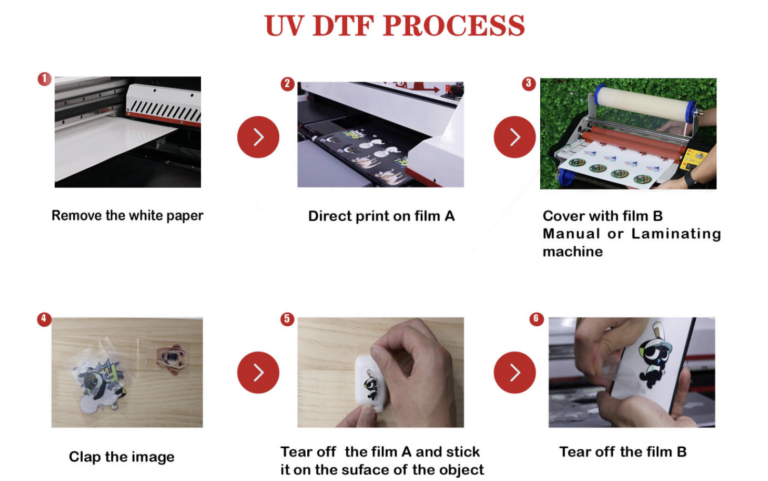 UV DTF PROCESS

1

Remove the white paper

2

Direct print on film A

3

Cover with film B
Manual or Laminating machine

4

Clap the image

5

Tear off the film A and stick it on the suface of the object

6

Tear off the film B